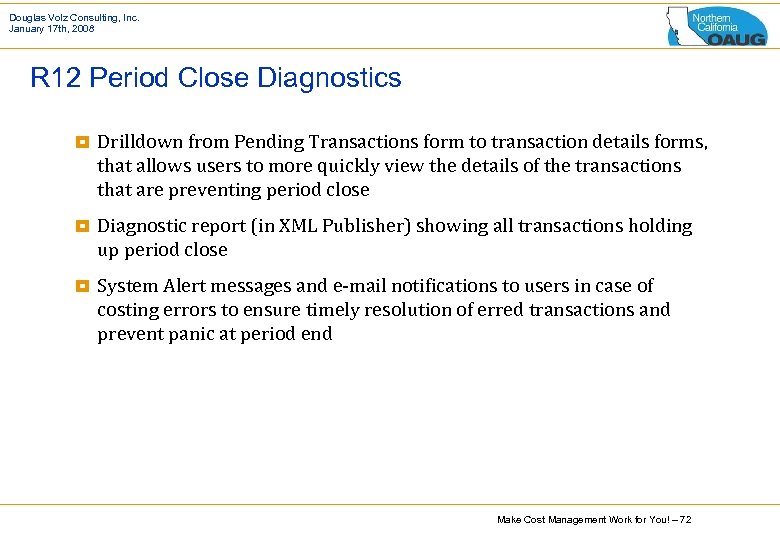 Douglas Volz Consulting, Inc.
January 17th, 2008

Northern California OAUG

R12 Period Close Diagnostics

Drilldown from Pending Transactions form to transaction details forms, that allows users to more quickly view the details of the transactions that are preventing period close

Diagnostic report (in XML Publisher) showing all transactions holding up period close

System Alert messages and e-mail notifications to users in case of costing errors to ensure timely resolution of erred transactions and prevent panic at period end

Make Cost Management Work for You! – 72